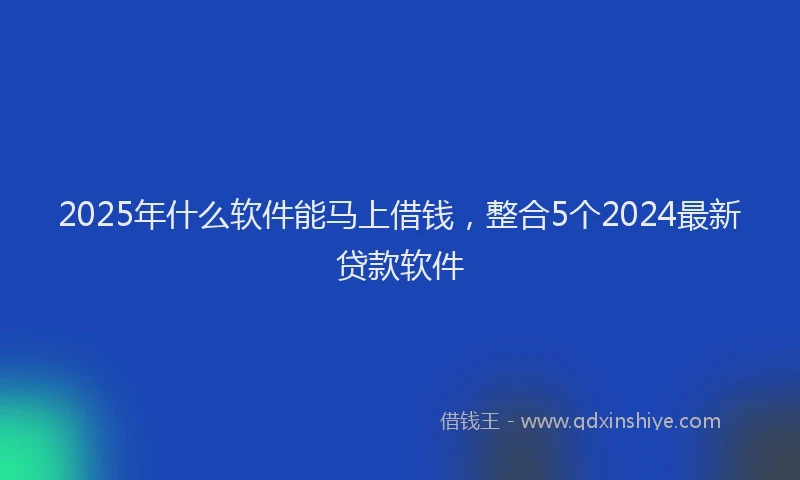 2025年什么软件能马上借钱，整合5个2024最新贷款软件

借钱王 - www.qdxinshiye.com